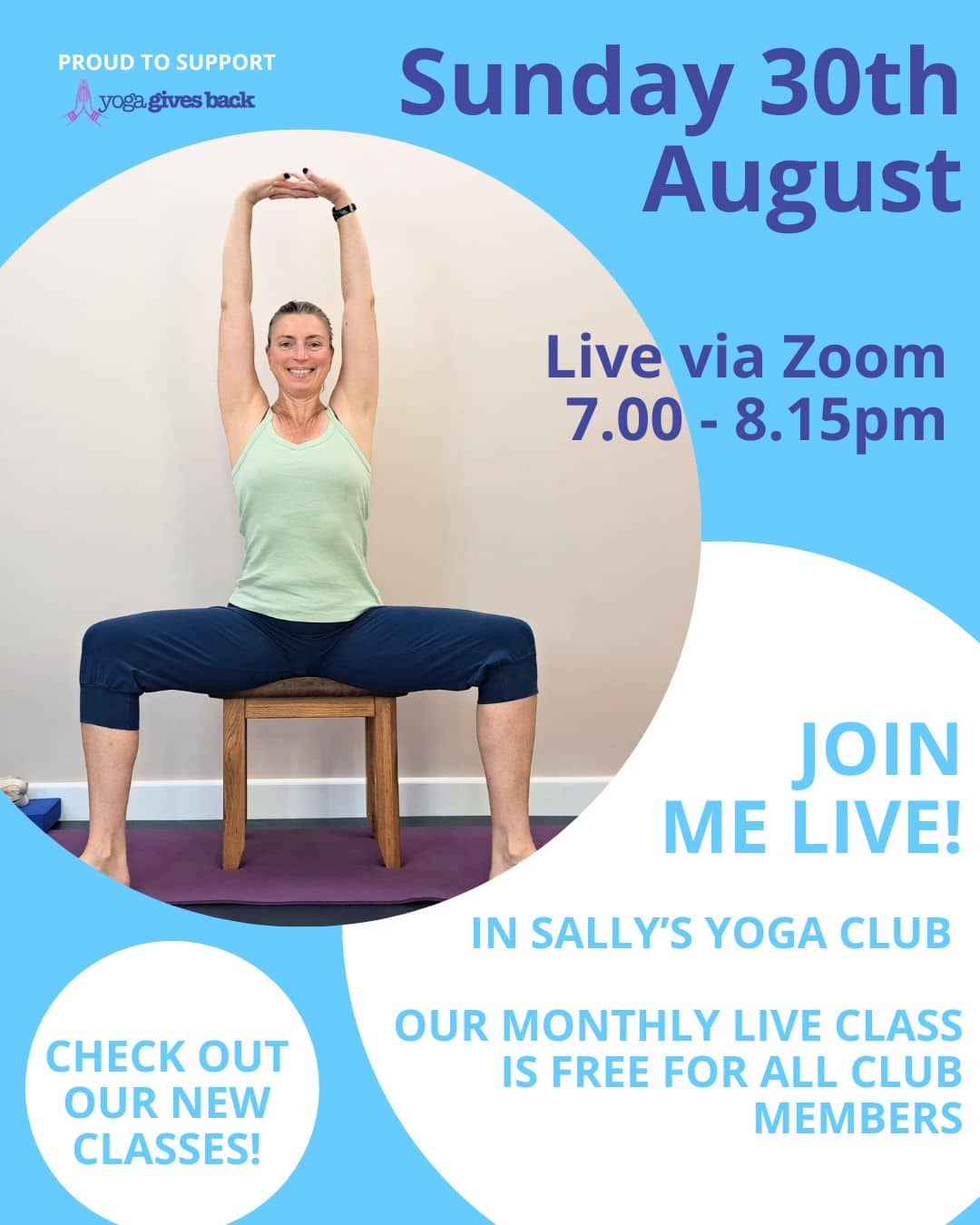 PROUD TO SUPPORT
yoga gives back

Sunday 30th August

Live via Zoom
7.00 - 8.15pm

JOIN ME LIVE!

IN SALLY'S YOGA CLUB

OUR MONTHLY LIVE CLASS IS FREE FOR ALL CLUB MEMBERS

CHECK OUT OUR NEW CLASSES!